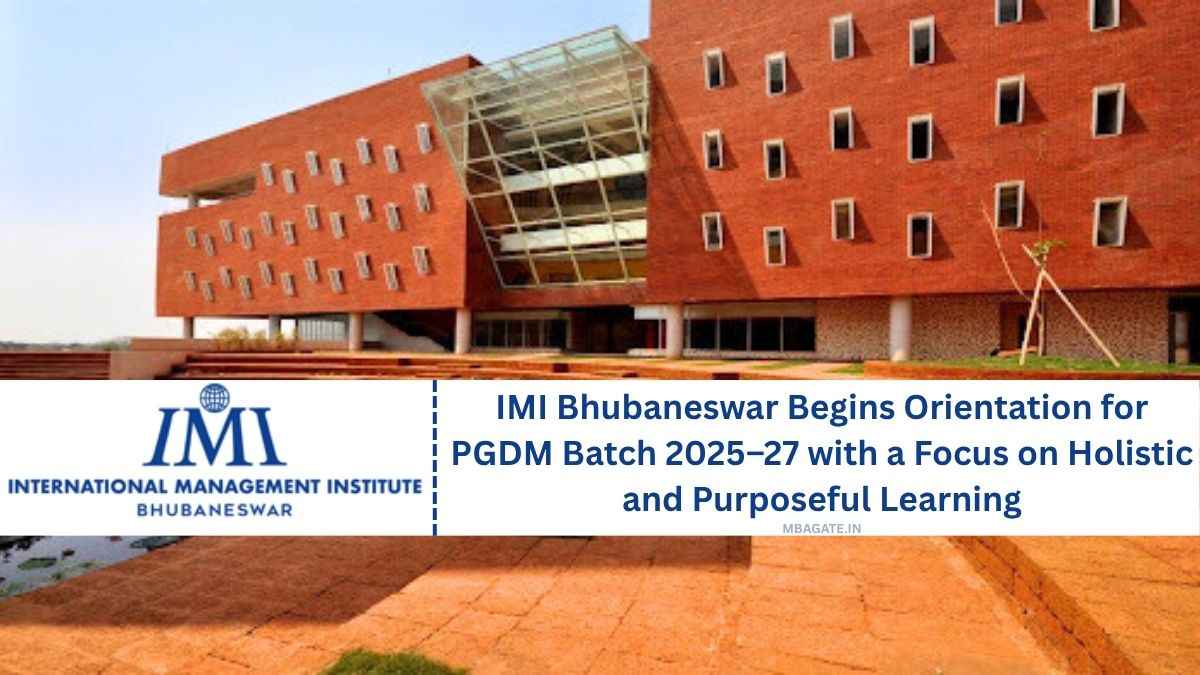 IMI
INTERNATIONAL MANAGEMENT INSTITUTE
BHUBANESWAR

IMI Bhubaneswar Begins Orientation for PGDM Batch 2025–27 with a Focus on Holistic and Purposeful Learning

MBAGATE.IN